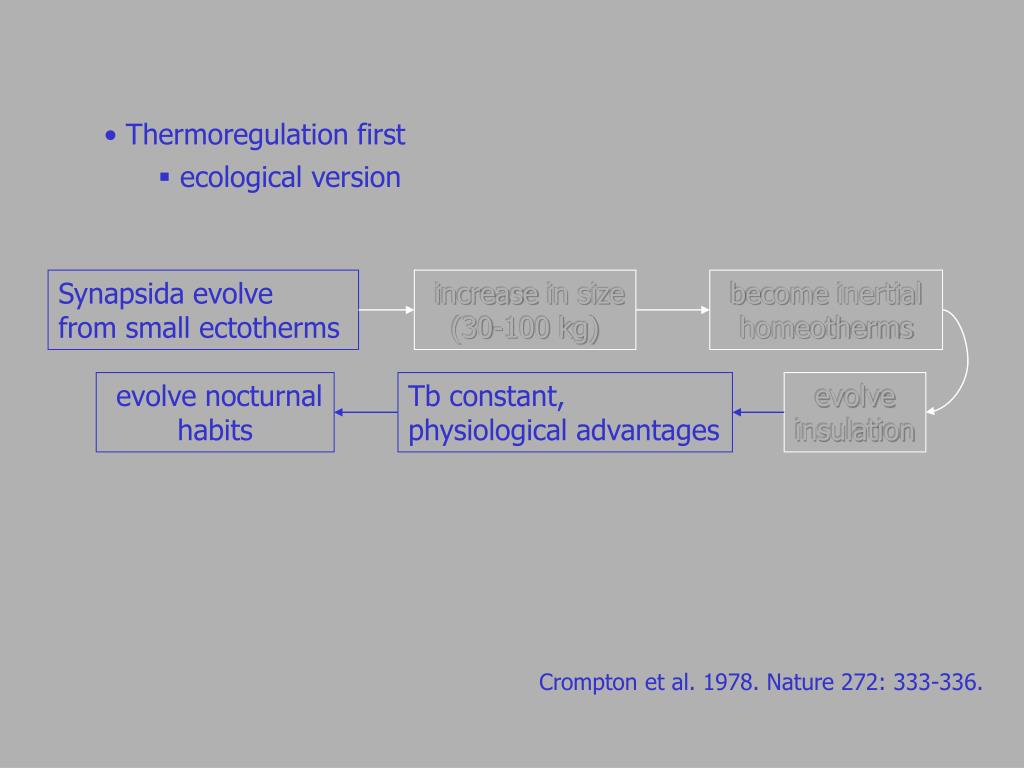 • Thermoregulation first
▪ ecological version

Synapsida evolve from small ectotherms

increase in size (30-100 kg)

become inertial homeotherms

evolve insulation

Tb constant, physiological advantages

evolve nocturnal habits

Crompton et al. 1978. Nature 272: 333-336.